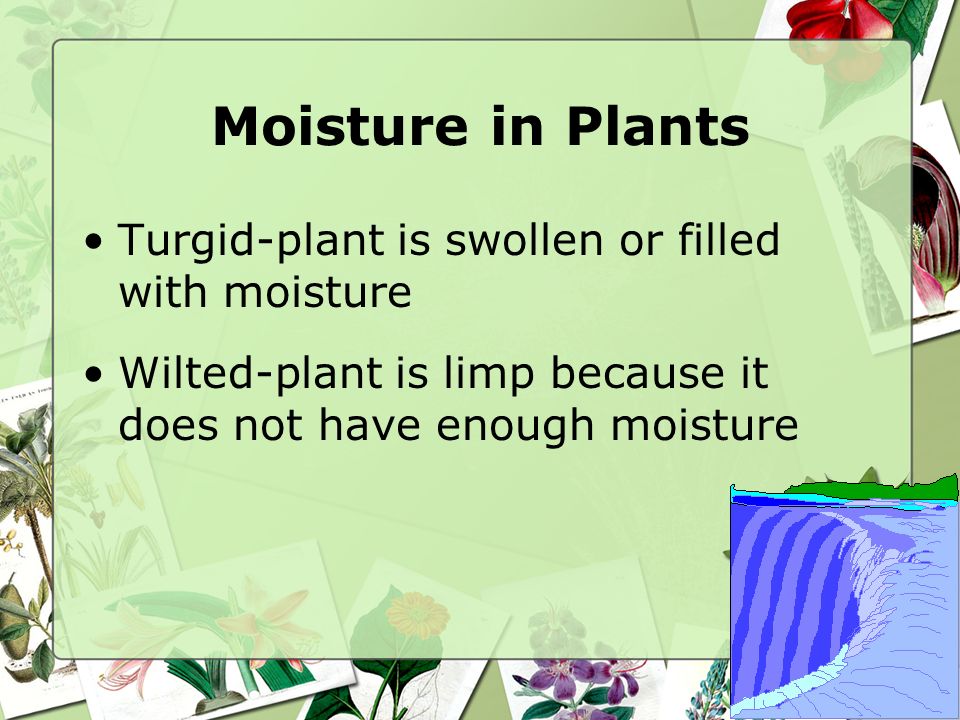 Moisture in Plants

• Turgid-plant is swollen or filled with moisture

• Wilted-plant is limp because it does not have enough moisture